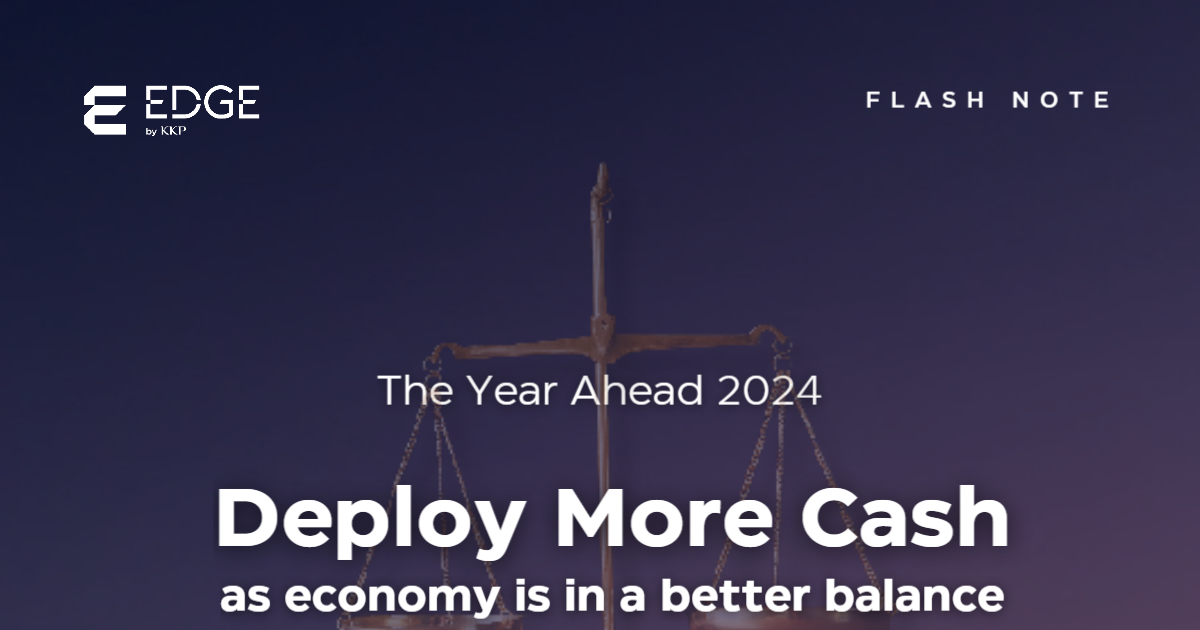 EDGE
by KKP

FLASH NOTE

The Year Ahead 2024

Deploy More Cash
as economy is in a better balance